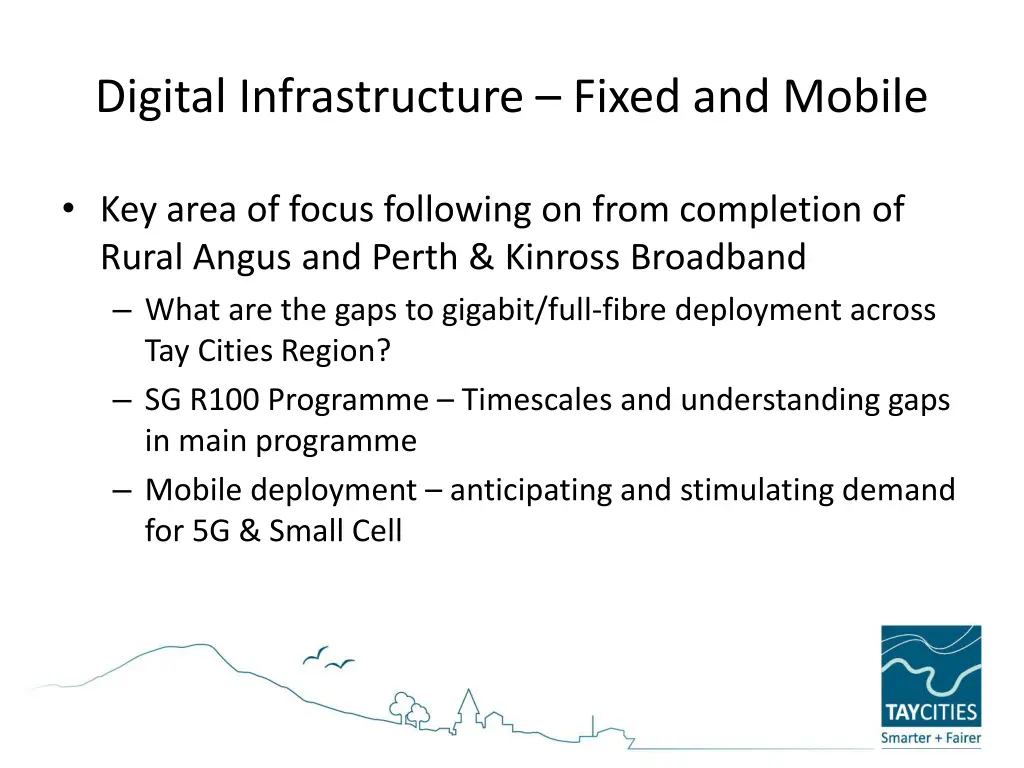 Digital Infrastructure – Fixed and Mobile

• Key area of focus following on from completion of Rural Angus and Perth & Kinross Broadband
– What are the gaps to gigabit/full-fibre deployment across Tay Cities Region?
– SG R100 Programme – Timescales and understanding gaps in main programme
– Mobile deployment – anticipating and stimulating demand for 5G & Small Cell

TAYCITIES
Smarter + Fairer